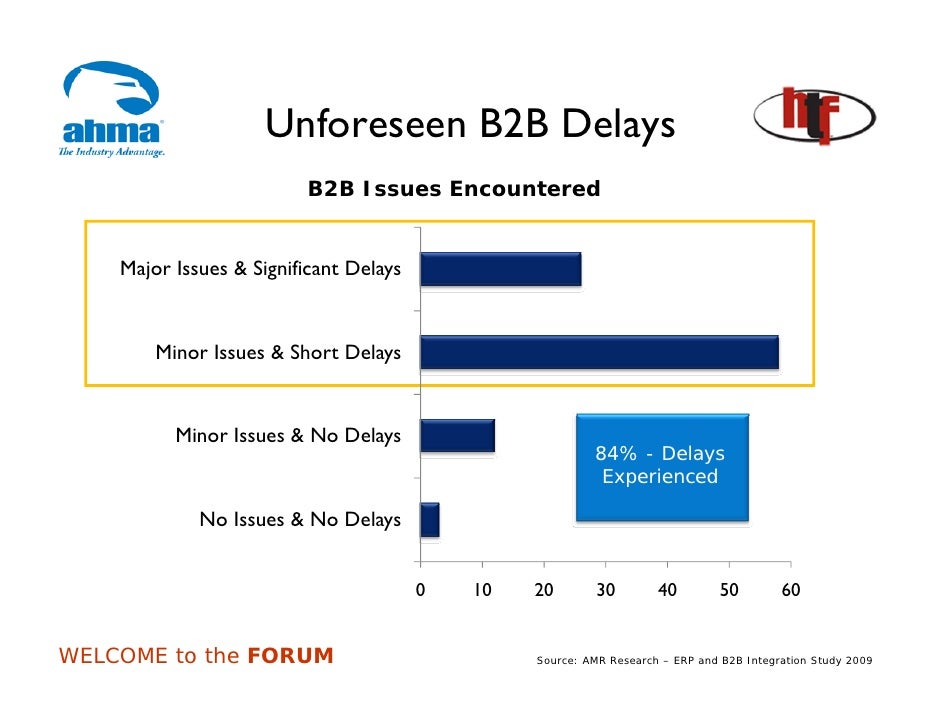 ahma
The Industry Advantage.

Unforeseen B2B Delays

htf

B2B Issues Encountered

Major Issues & Significant Delays

Minor Issues & Short Delays

Minor Issues & No Delays

No Issues & No Delays

84% - Delays Experienced

0 10 20 30 40 50 60

WELCOME to the FORUM

Source: AMR Research – ERP and B2B Integration Study 2009